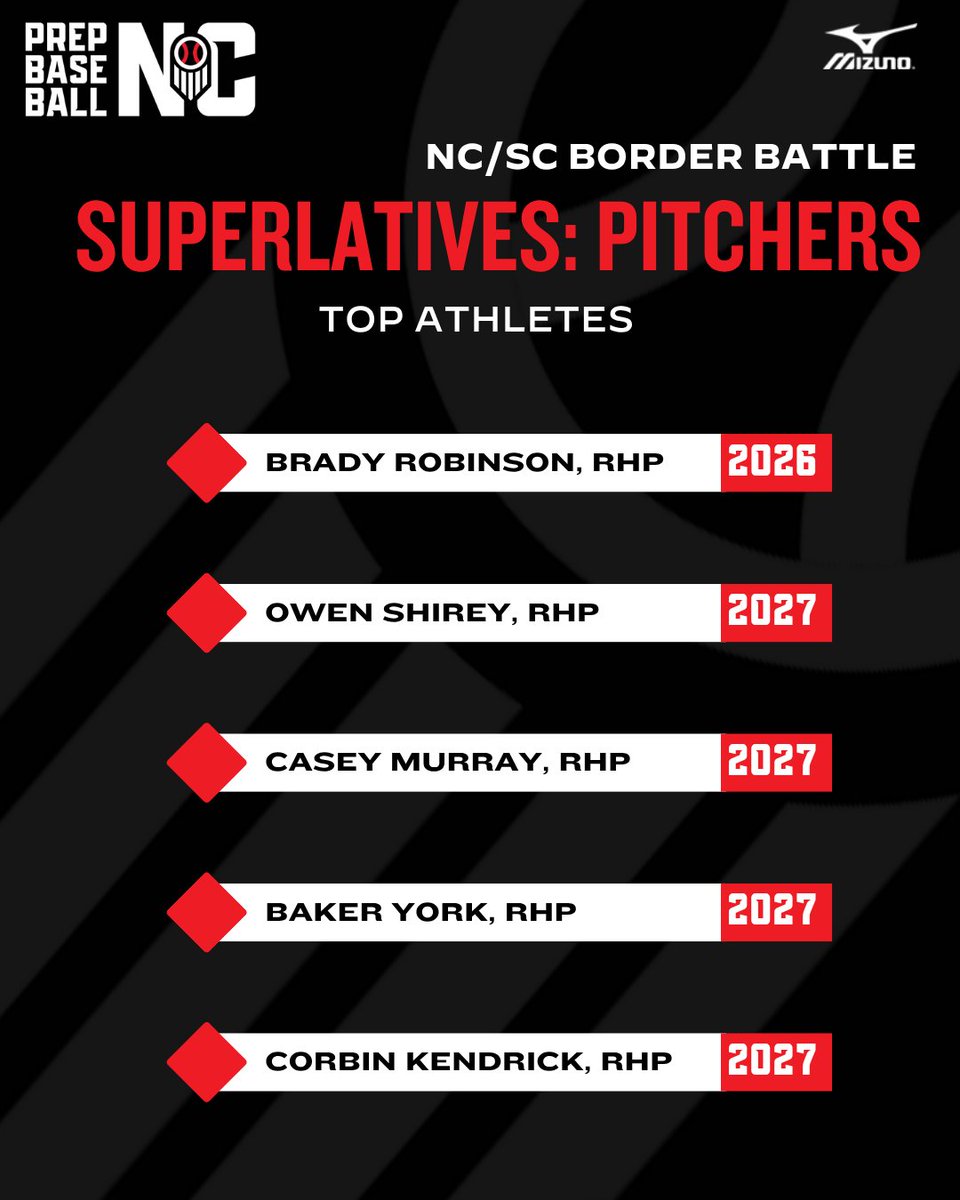 PREP BASE BALL NC

MIZUNO

NC/SC BORDER BATTLE

SUPERLATIVES: PITCHERS

TOP ATHLETES

BRADY ROBINSON, RHP 2026

OWEN SHIREY, RHP 2027

CASEY MURRAY, RHP 2027

BAKER YORK, RHP 2027

CORBIN KENDRICK, RHP 2027